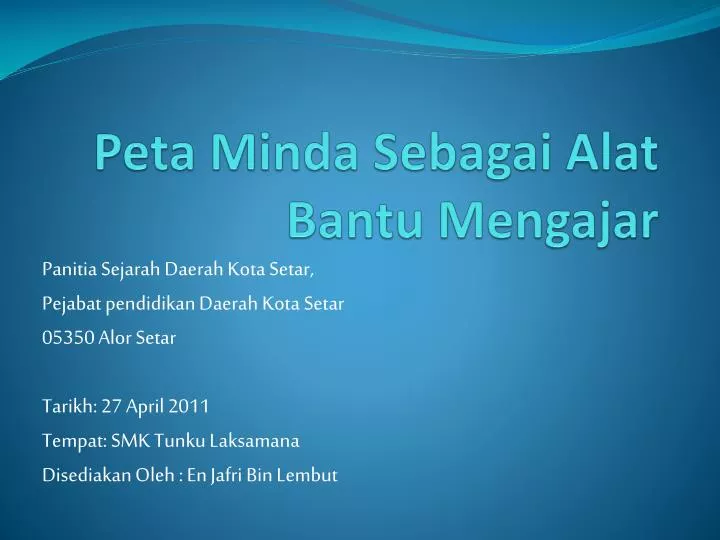 Peta Minda Sebagai Alat Bantu Mengajar

Panitia Sejarah Daerah Kota Setar,

Pejabat pendidikan Daerah Kota Setar

05350 Alor Setar

Tarikh: 27 April 2011

Tempat: SMK Tunku Laksamana

Disediakan Oleh : En Jafri Bin Lembut